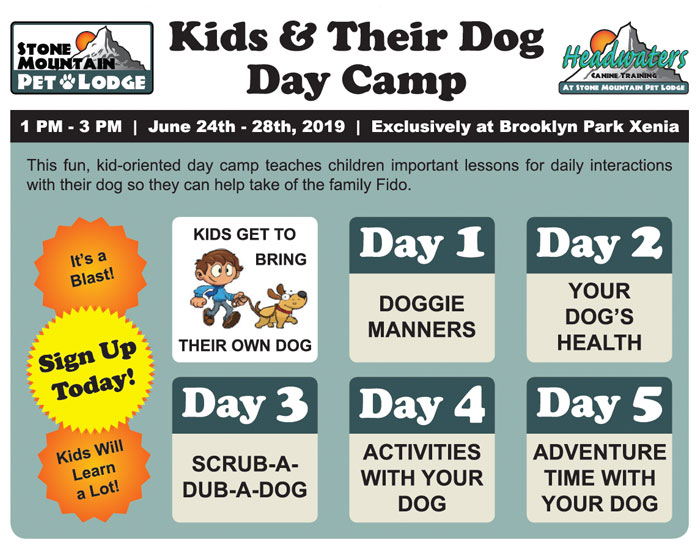 STONE MOUNTAIN PET LODGE

Kids & Their Dog Day Camp

Headwaters CANINE TRAINING AT STONE MOUNTAIN PET LODGE

1 PM - 3 PM | June 24th - 28th, 2019 | Exclusively at Brooklyn Park Xenia

This fun, kid-oriented day camp teaches children important lessons for daily interactions with their dog so they can help take of the family Fido.

It's a Blast!

Sign Up Today!

Kids Will Learn a Lot!

KIDS GET TO BRING THEIR OWN DOG

Day 1
DOGGIE MANNERS

Day 2
YOUR DOG'S HEALTH

Day 3
SCRUB-A-DUB-A-DOG

Day 4
ACTIVITIES WITH YOUR DOG

Day 5
ADVENTURE TIME WITH YOUR DOG